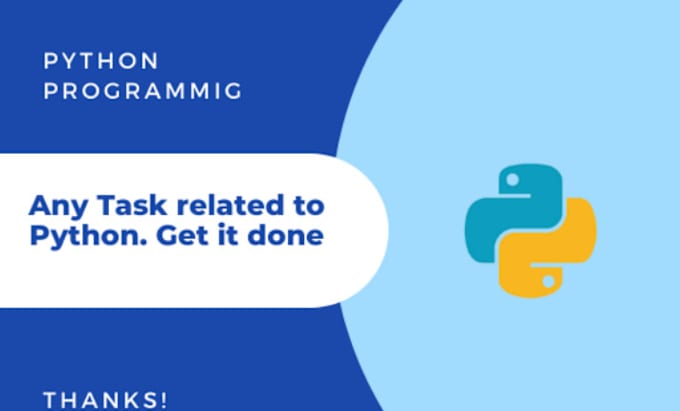 PYTHON PROGRAMMIG

Any Task related to Python. Get it done

THANKS!